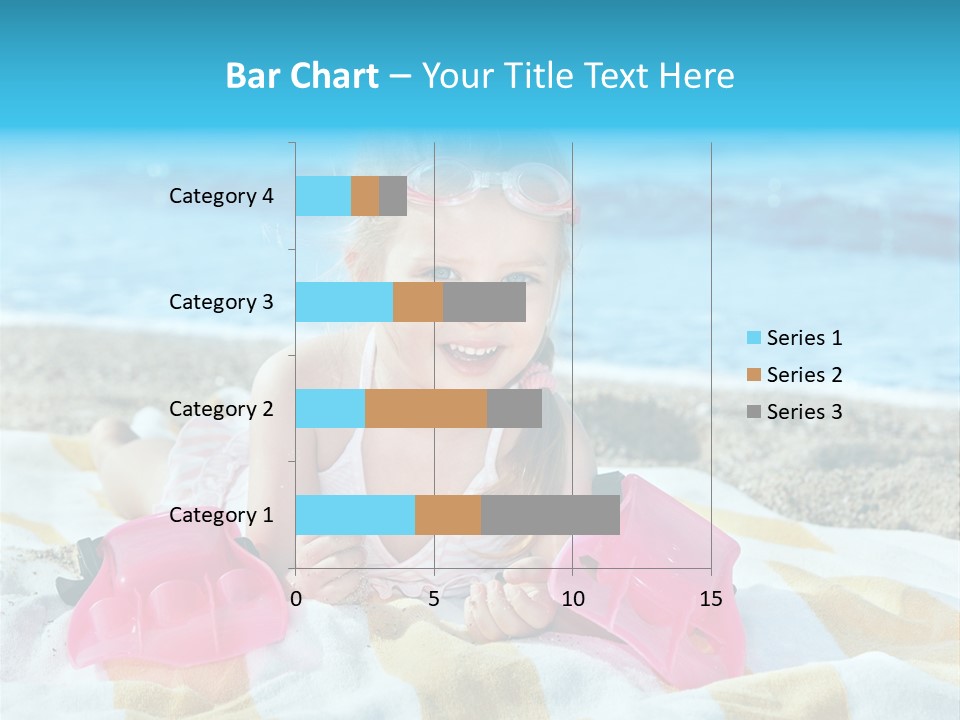 Bar Chart – Your Title Text Here

Category 4
Category 3
Category 2
Category 1

0 5 10 15

Series 1
Series 2
Series 3